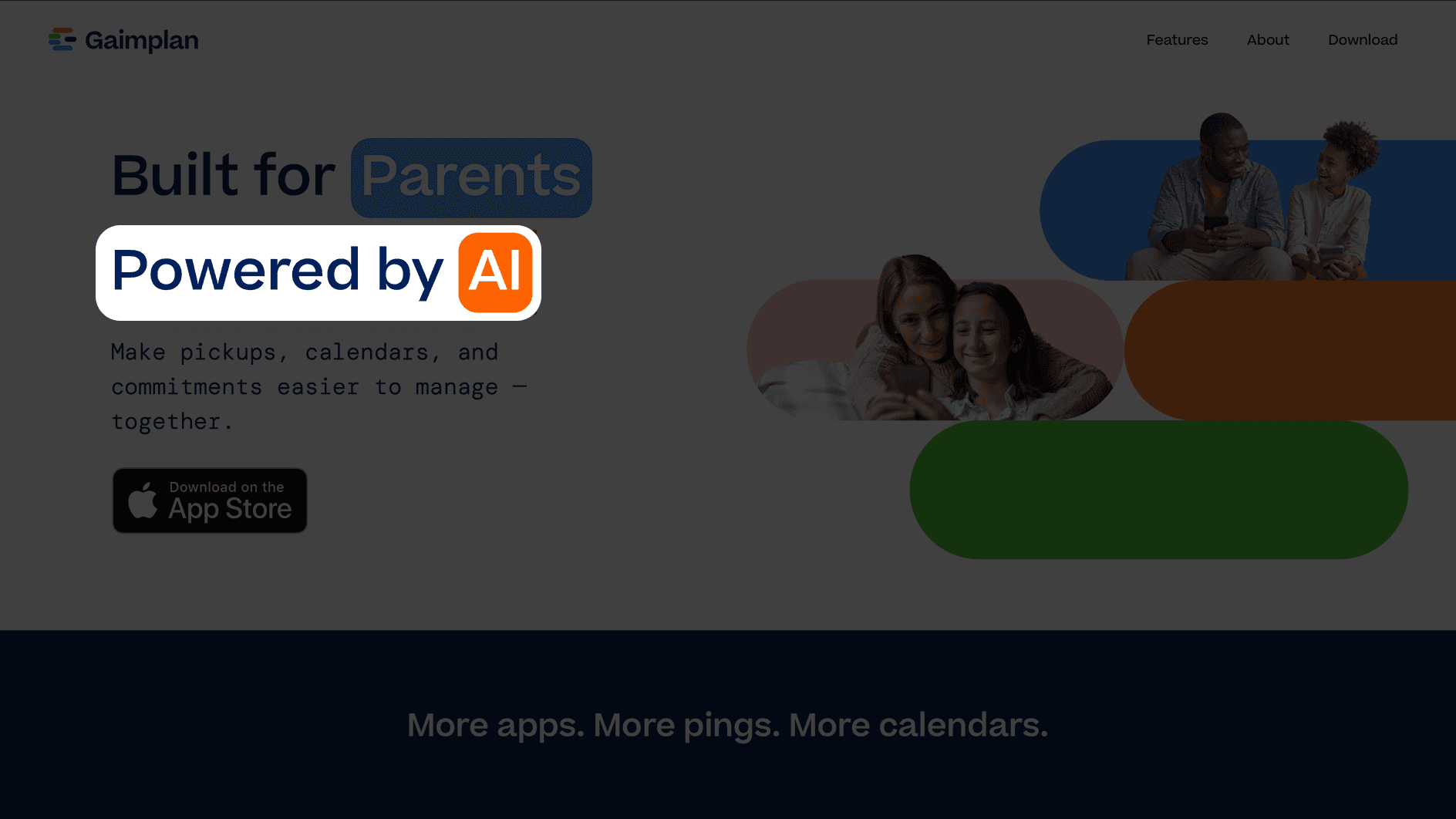 Gaimplan

Features About Download

Built for Parents

Powered by AI

Make pickups, calendars, and commitments easier to manage — together.

Download on the App Store

More apps. More pings. More calendars.